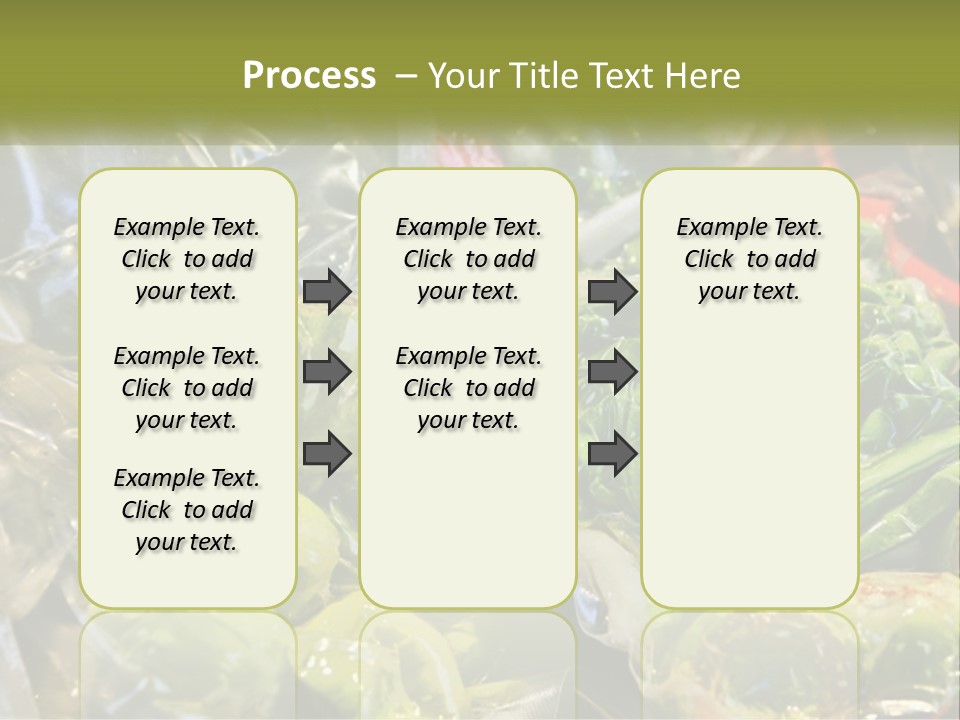 Process – Your Title Text Here

Example Text. Click to add your text.

Example Text. Click to add your text.

Example Text. Click to add your text.

Example Text. Click to add your text.

Example Text. Click to add your text.

Example Text. Click to add your text.